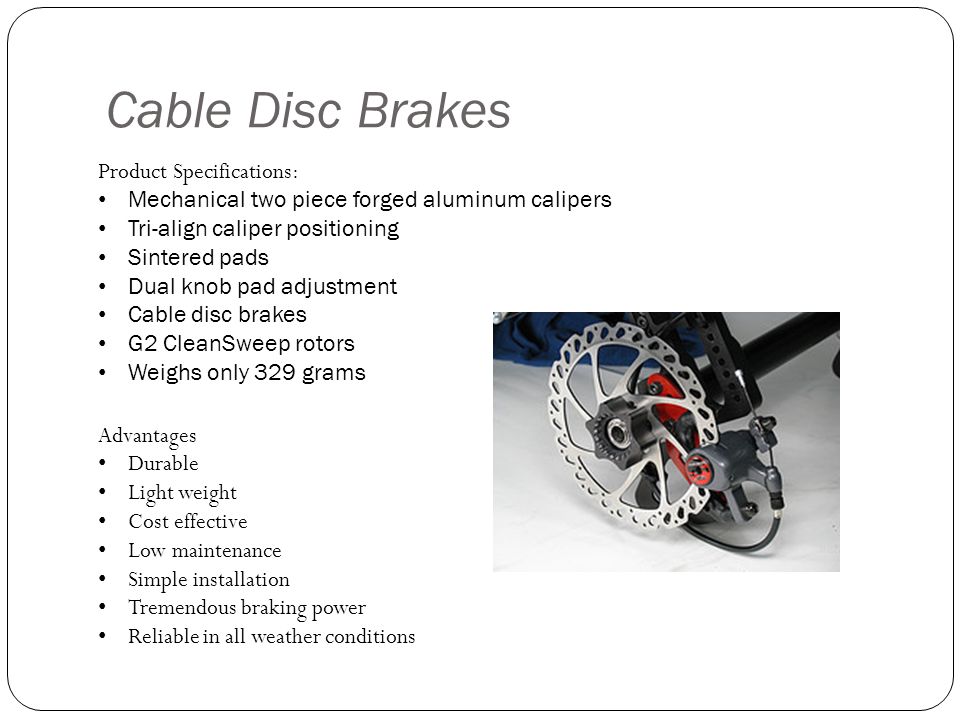 Cable Disc Brakes

Product Specifications:
• Mechanical two piece forged aluminum calipers
• Tri-align caliper positioning
• Sintered pads
• Dual knob pad adjustment
• Cable disc brakes
• G2 CleanSweep rotors
• Weighs only 329 grams

Advantages
• Durable
• Light weight
• Cost effective
• Low maintenance
• Simple installation
• Tremendous braking power
• Reliable in all weather conditions